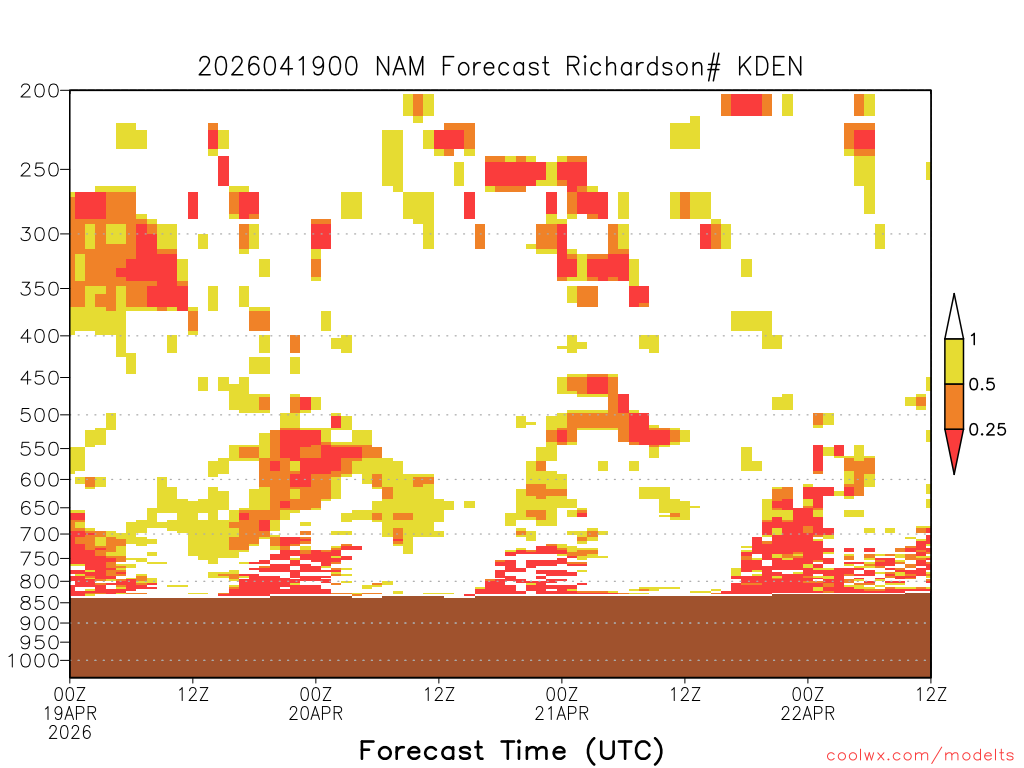 2026041900 NAM Forecast Richardson# KDEN

200
250
300
350
400
450
500
550
600
650
700
750
800
850
900
950
1000

1
0.5
0.25

00Z
19APR
2026
12Z
00Z
20APR
12Z
00Z
21APR
12Z
00Z
22APR
12Z

Forecast Time (UTC)

coolwx.com/modelts